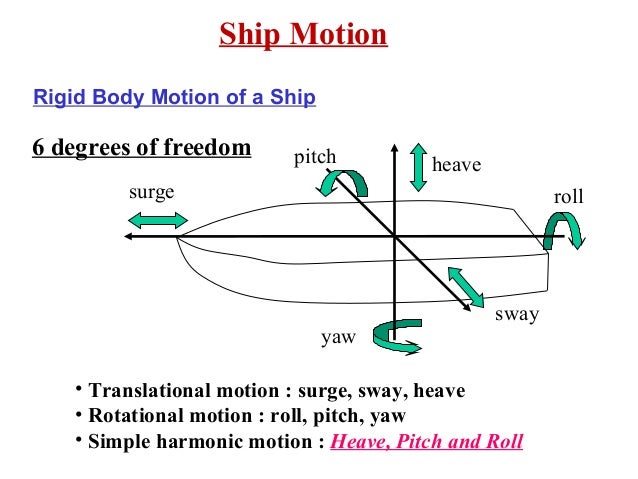 Ship Motion

Rigid Body Motion of a Ship

6 degrees of freedom

pitch

heave

surge

roll

sway

yaw

• Translational motion : surge, sway, heave
• Rotational motion : roll, pitch, yaw
• Simple harmonic motion : Heave, Pitch and Roll